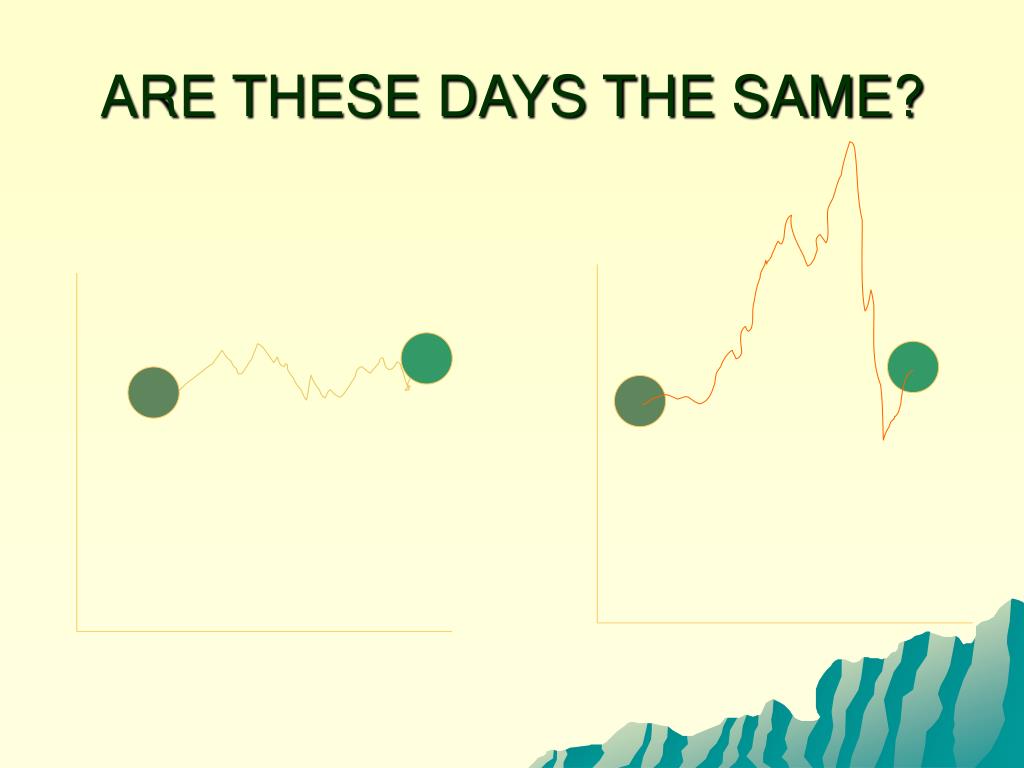 ARE THESE DAYS THE SAME?